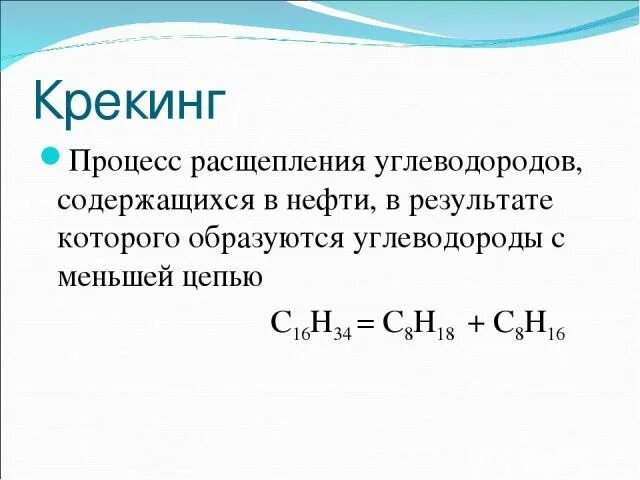 Крекинг

Процесс расщепления углеводородов, содержащихся в нефти, в результате которого образуются углеводороды с меньшей цепью

$C_{16}H_{34} = C_8H_{18} + C_8H_{16}$